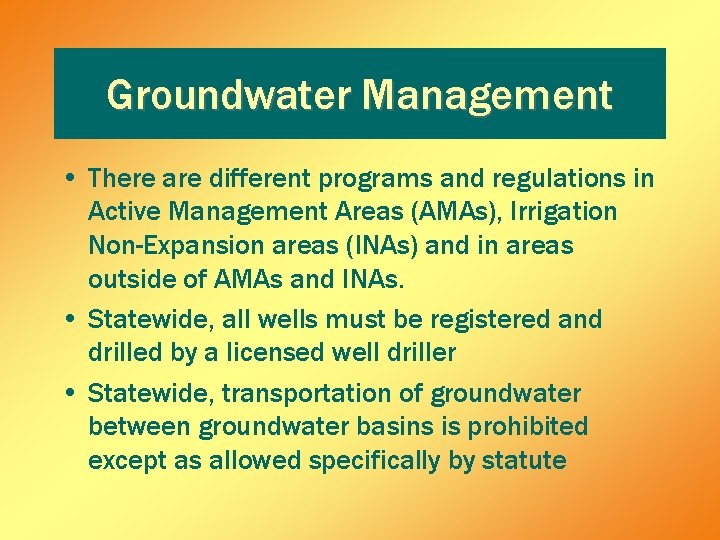 Groundwater Management

• There are different programs and regulations in Active Management Areas (AMAs), Irrigation Non-Expansion areas (INAs) and in areas outside of AMAs and INAs.

• Statewide, all wells must be registered and drilled by a licensed well driller

• Statewide, transportation of groundwater between groundwater basins is prohibited except as allowed specifically by statute